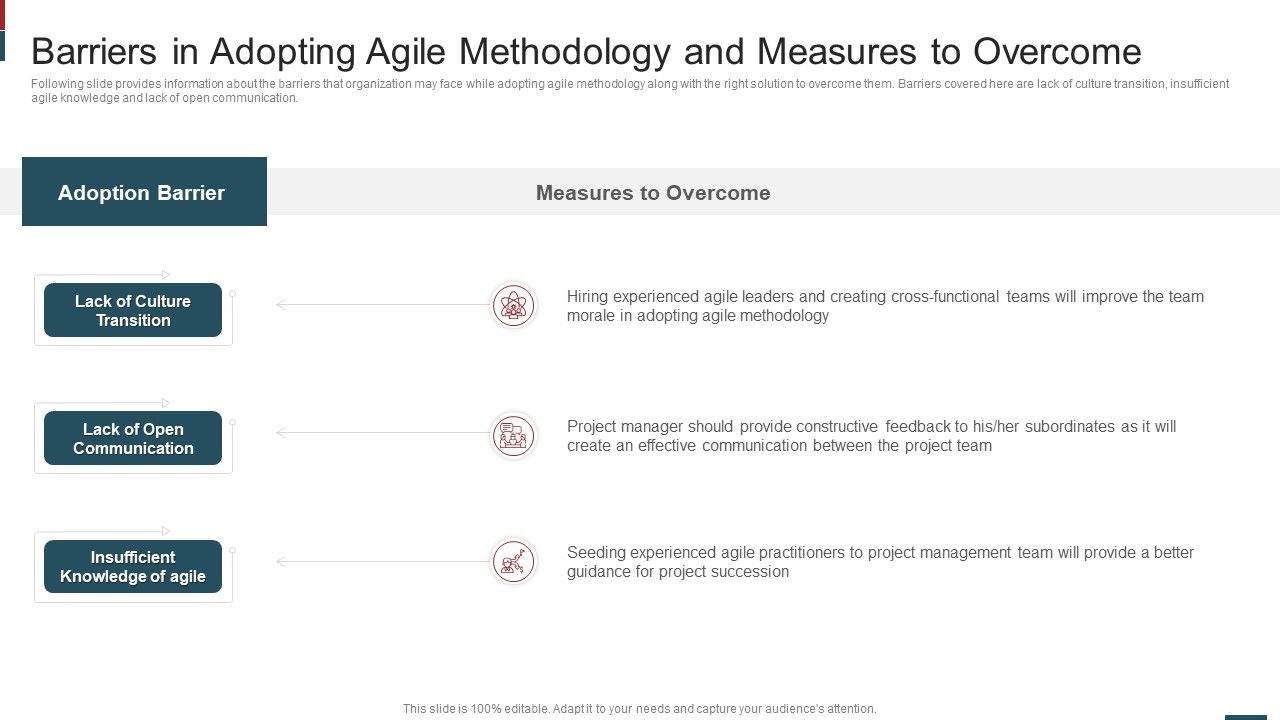 Barriers in Adopting Agile Methodology and Measures to Overcome

Following slide provides information about the barriers that organization may face while adopting agile methodology along with the right solution to overcome them. Barriers covered here are lack of culture transition, insufficient agile knowledge and lack of open communication.

Adoption Barrier

Measures to Overcome

Lack of Culture Transition

Hiring experienced agile leaders and creating cross-functional teams will improve the team morale in adopting agile methodology

Lack of Open Communication

Project manager should provide constructive feedback to his/her subordinates as it will create an effective communication between the project team

Insufficient Knowledge of agile

Seeding experienced agile practitioners to project management team will provide a better guidance for project succession

This slide is 100% editable. Adapt it to your needs and capture your audience's attention.